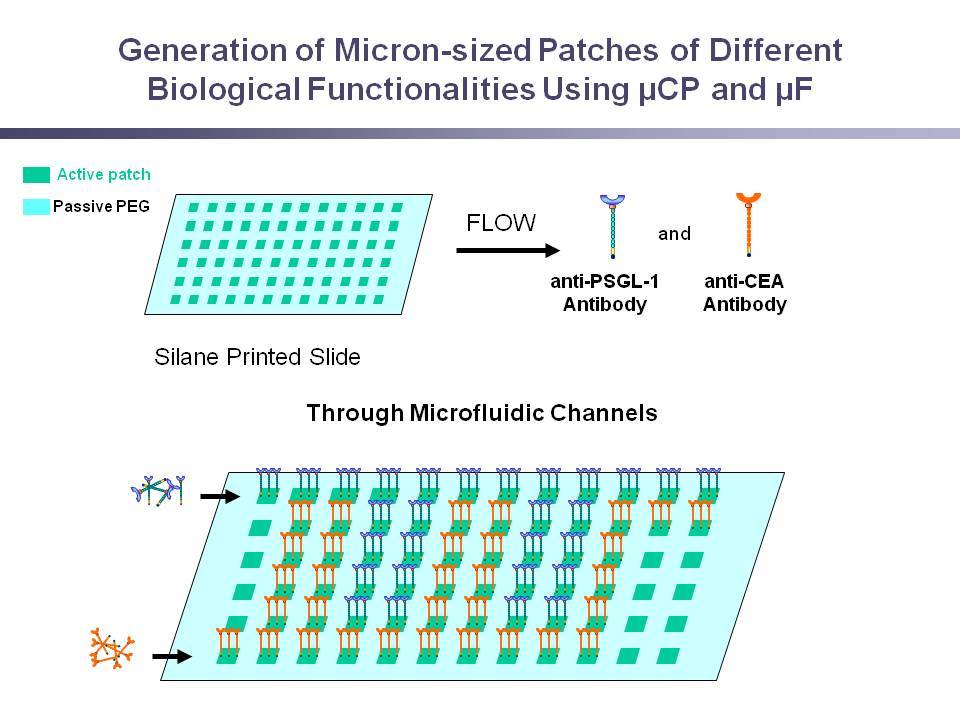 Generation of Micron-sized Patches of Different Biological Functionalities Using µCP and µF

Active patch

Passive PEG

FLOW

and

anti-PSGL-1 Antibody

anti-CEA Antibody

Silane Printed Slide

Through Microfluidic Channels